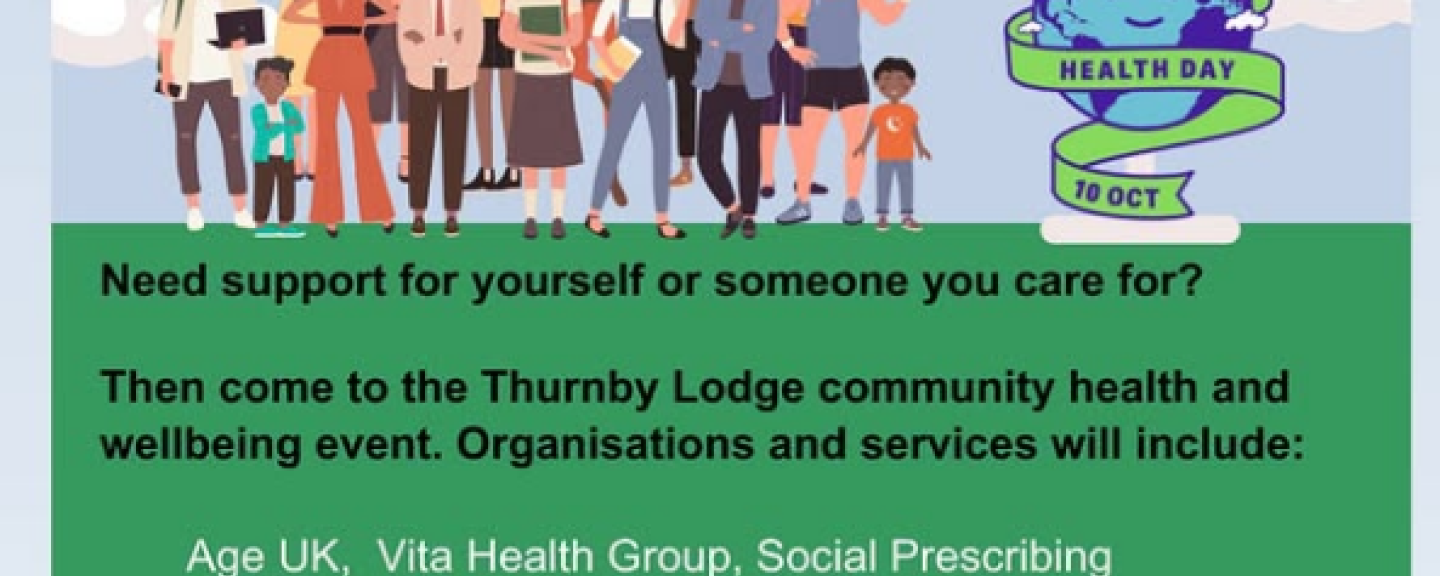 HEALTH DAY

10 OCT

Need support for yourself or someone you care for?

Then come to the Thurnby Lodge community health and wellbeing event. Organisations and services will include:

Age UK, Vita Health Group, Social Prescribing